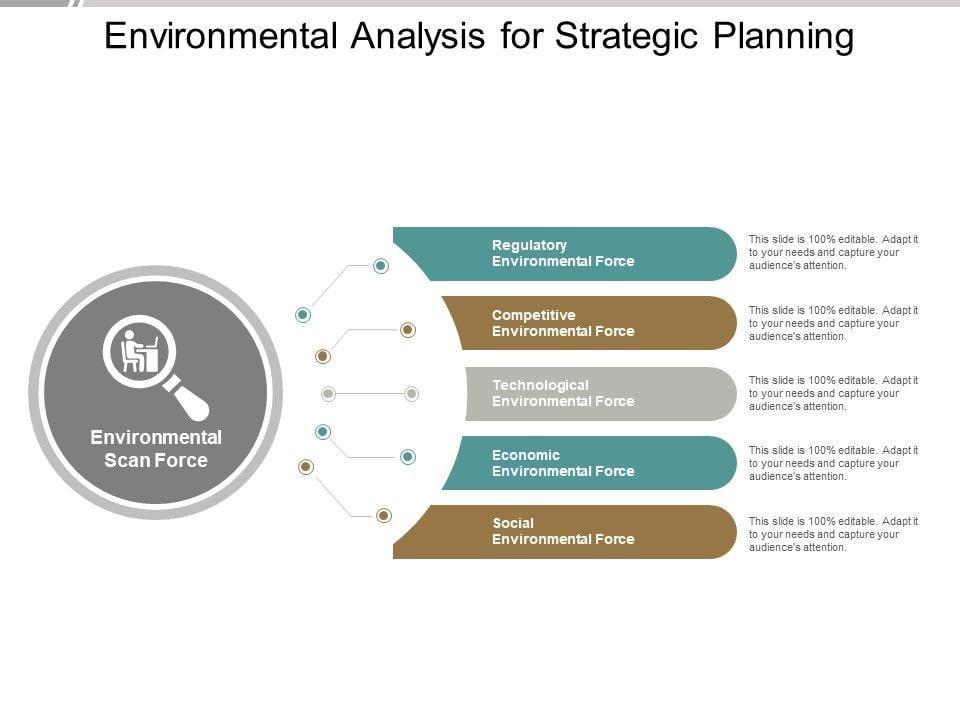 Environmental Analysis for Strategic Planning

Environmental Scan Force

Regulatory Environmental Force

This slide is 100% editable. Adapt it to your needs and capture your audience's attention.

Competitive Environmental Force

This slide is 100% editable. Adapt it to your needs and capture your audience's attention.

Technological Environmental Force

This slide is 100% editable. Adapt it to your needs and capture your audience's attention.

Economic Environmental Force

This slide is 100% editable. Adapt it to your needs and capture your audience's attention.

Social Environmental Force

This slide is 100% editable. Adapt it to your needs and capture your audience's attention.